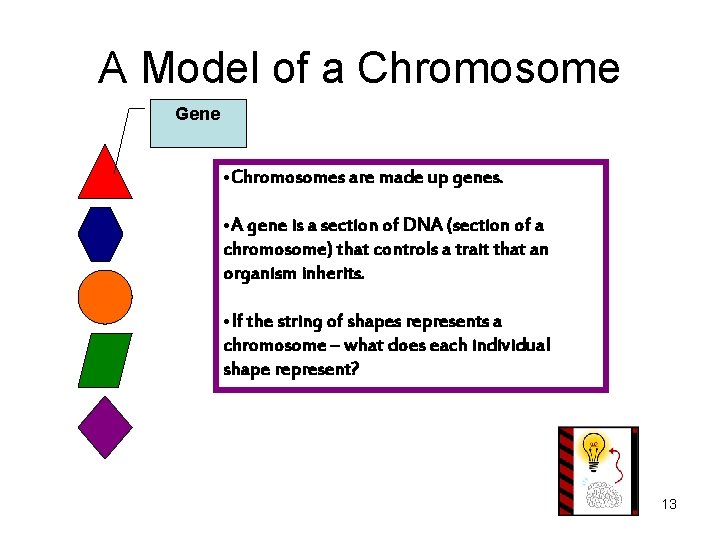 A Model of a Chromosome

Gene

•Chromosomes are made up genes.

•A gene is a section of DNA (section of a chromosome) that controls a trait that an organism inherits.

•If the string of shapes represents a chromosome – what does each individual shape represent?

13